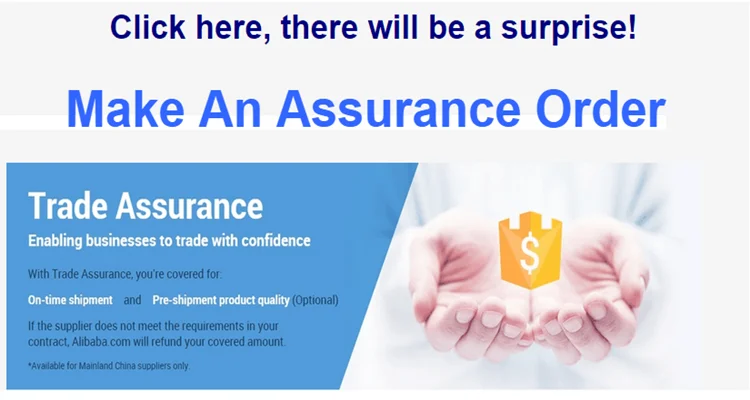 Click here, there will be a surprise!

Make An Assurance Order

Trade Assurance

Enabling businesses to trade with confidence

With Trade Assurance, you're covered for:

On-time shipment and Pre-shipment product quality (Optional)

If the supplier does not meet the requirements in your contract, Alibaba.com will refund your covered amount.

*Available for Mainland China suppliers only.

$